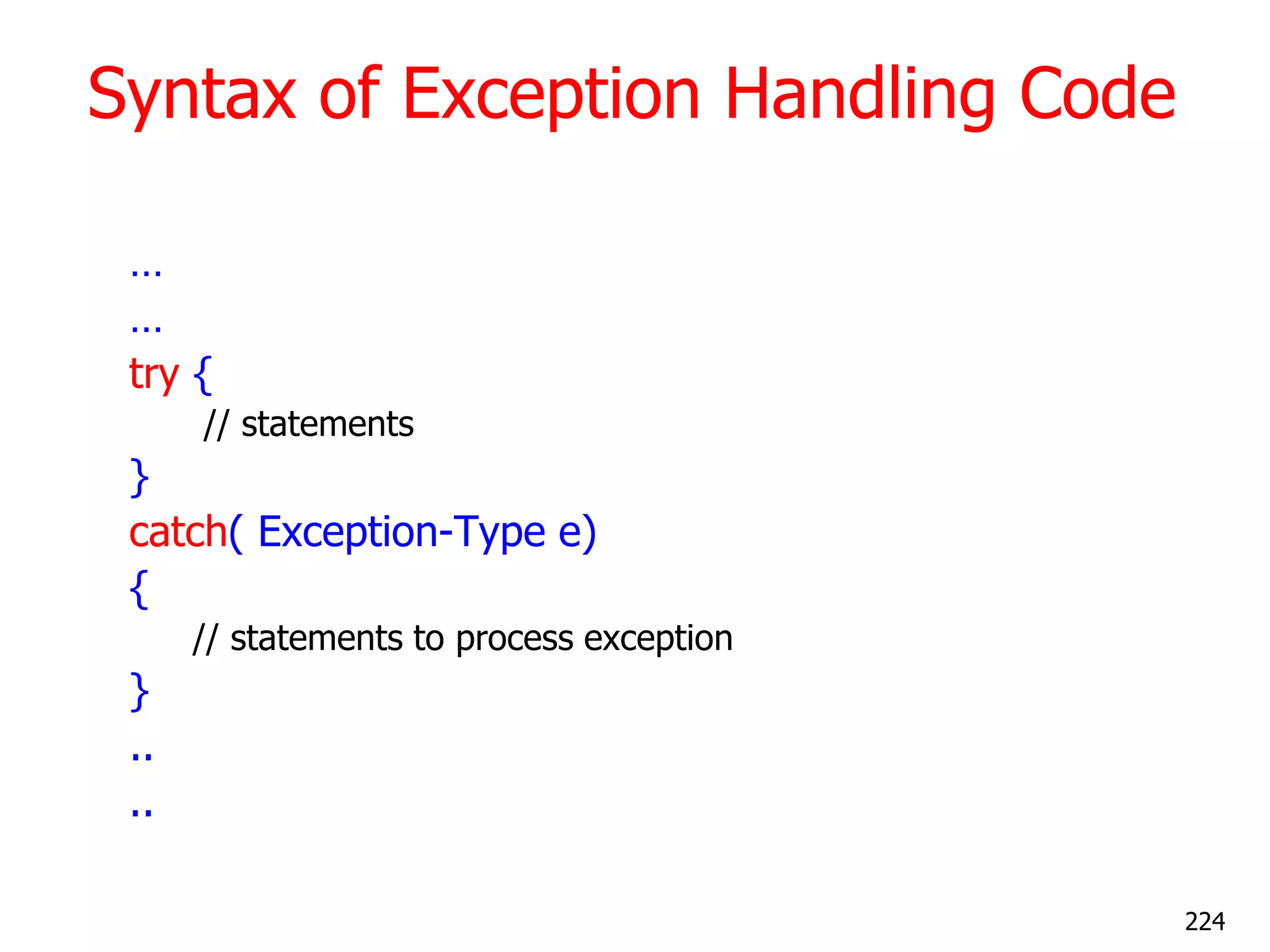 Syntax of Exception Handling Code

…
…
try {
    // statements
}
catch( Exception-Type e)
{
    // statements to process exception
}
..
..

224